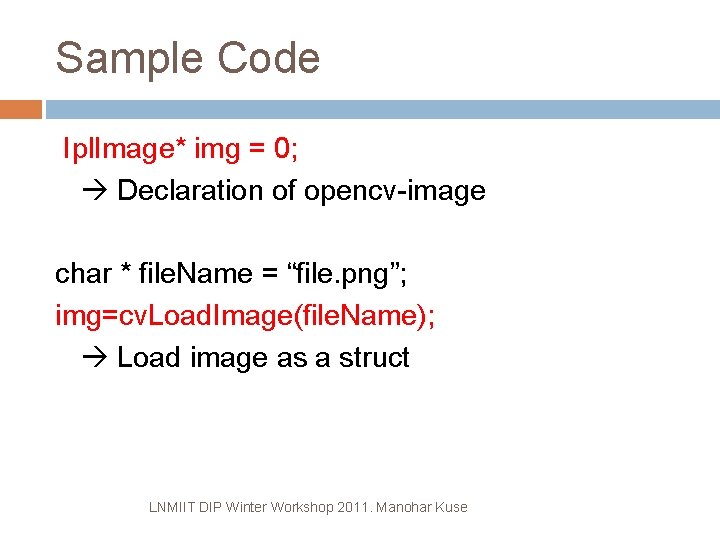 Sample Code

IplImage* img = 0;
→ Declaration of opencv-image

char * fileName = “file.png”;
img=cvLoadImage(fileName);
→ Load image as a struct

LNMIIT DIP Winter Workshop 2011. Manohar Kuse